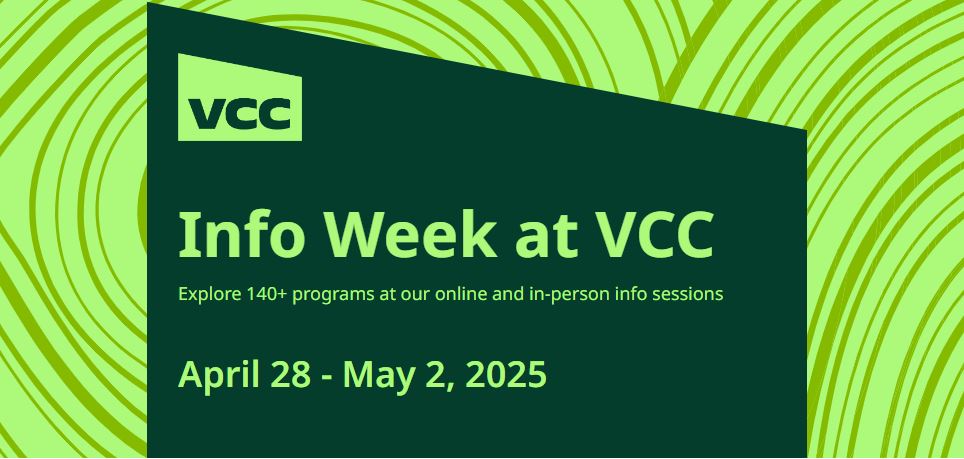 VCC

Info Week at VCC

Explore 140+ programs at our online and in-person info sessions

April 28 - May 2, 2025